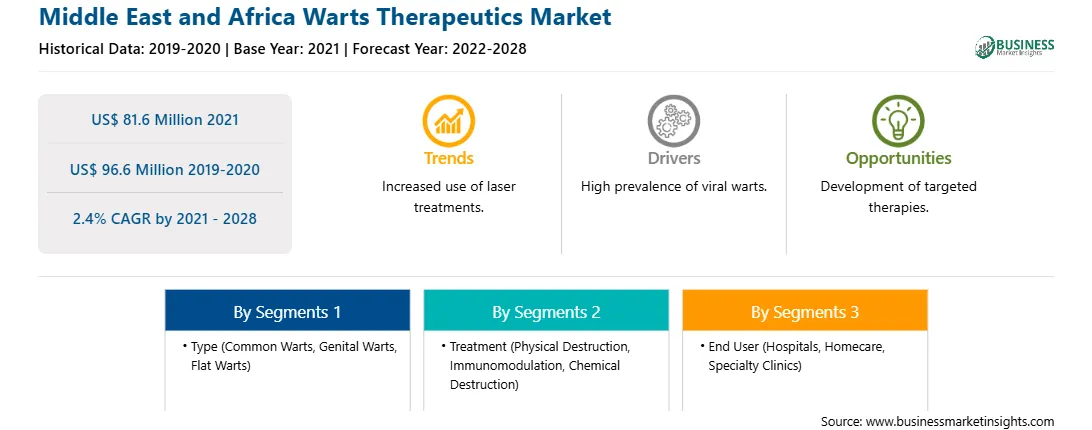 Middle East and Africa Warts Therapeutics Market
Historical Data: 2019-2020 | Base Year: 2021 | Forecast Year: 2022-2028

BUSINESS Market Insights

US$ 81.6 Million 2021

US$ 96.6 Million 2019-2020

2.4% CAGR by 2021 - 2028

Trends
Increased use of laser treatments.

Drivers
High prevalence of viral warts.

Opportunities
Development of targeted therapies.

By Segments 1
• Type (Common Warts, Genital Warts, Flat Warts)

By Segments 2
• Treatment (Physical Destruction, Immunomodulation, Chemical Destruction)

By Segments 3
• End User (Hospitals, Homecare, Specialty Clinics)

Source: www.businessmarketinsights.com